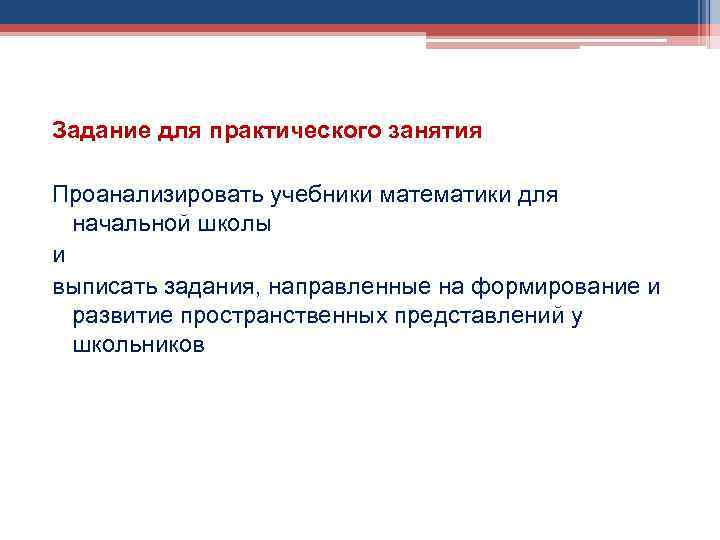 Задание для практического занятия

Проанализировать учебники математики для начальной школы

и

выписать задания, направленные на формирование и развитие пространственных представлений у школьников